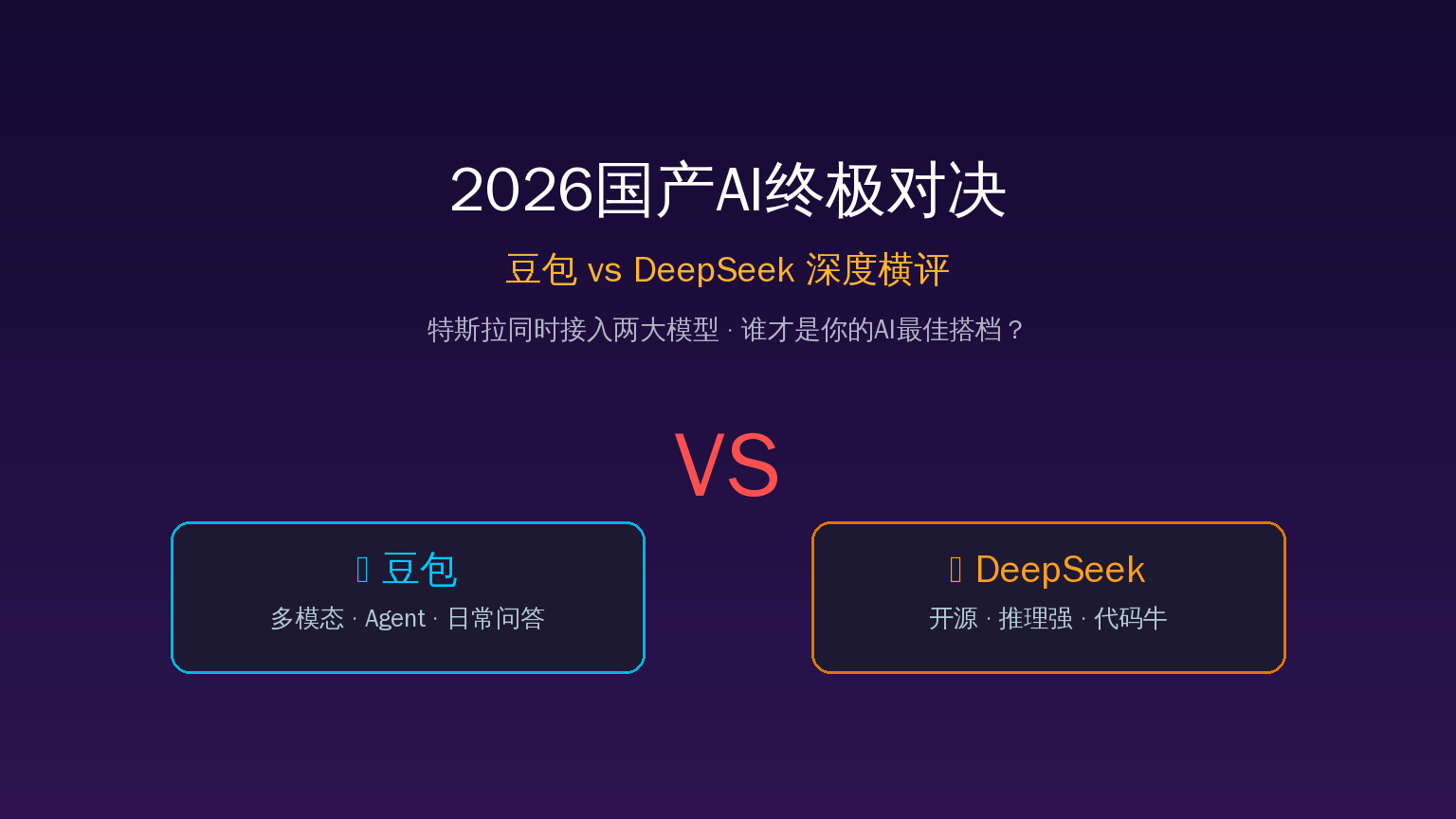 2026国产AI终极对决

豆包 vs DeepSeek 深度横评

特斯拉同时接入两大模型 · 谁才是你的AI最佳搭档？

VS

豆包
多模态 · Agent · 日常问答

DeepSeek
开源 · 推理强 · 代码牛